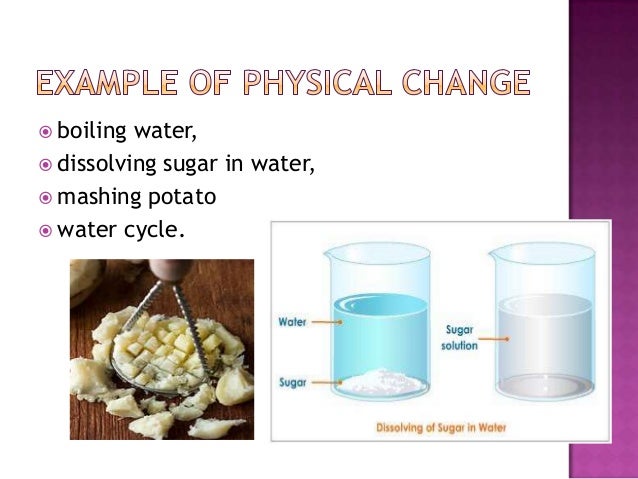 EXAMPLE OF PHYSICAL CHANGE

boiling water,
dissolving sugar in water,
mashing potato
water cycle.

Water
Sugar
Sugar solution
Dissolving of Sugar in Water